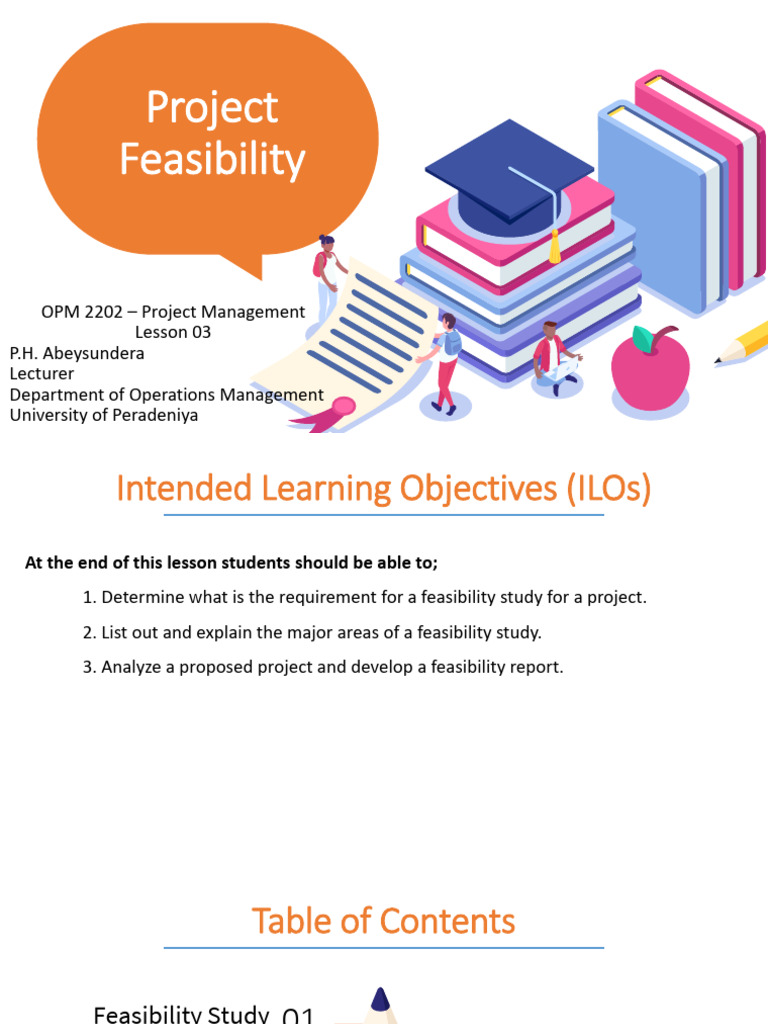 Project Feasibility

OPM 2202 – Project Management
Lesson 03
P.H. Abeysundera
Lecturer
Department of Operations Management
University of Peradeniya

Intended Learning Objectives (ILOs)

At the end of this lesson students should be able to;

1. Determine what is the requirement for a feasibility study for a project.

2. List out and explain the major areas of a feasibility study.

3. Analyze a proposed project and develop a feasibility report.

Table of Contents

Feasibility Study 01